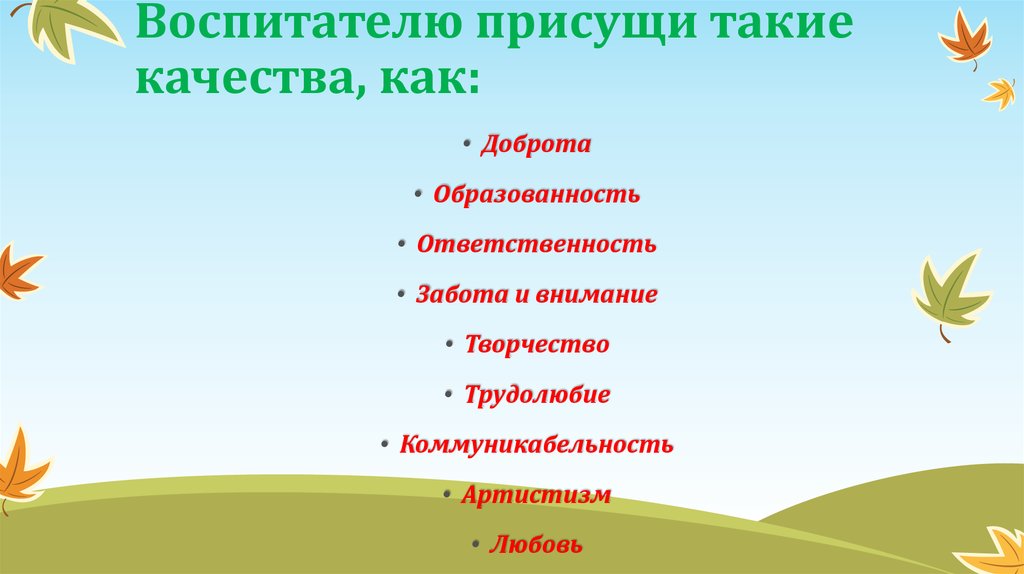 Воспитателю присущи такие качества, как:

• Доброта
• Образованность
• Ответственность
• Забота и внимание
• Творчество
• Трудолюбие
• Коммуникабельность
• Артистизм
• Любовь